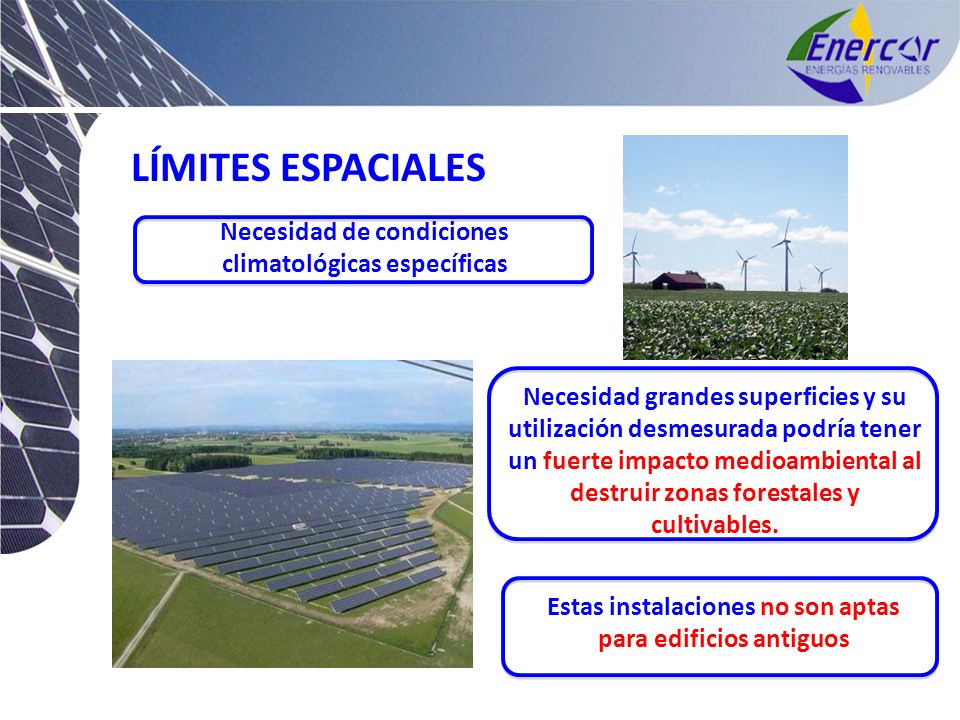 Enercor
ENERGIAS RENOVABLES

LÍMITES ESPACIALES

Necesidad de condiciones climatológicas específicas

Necesidad grandes superficies y su utilización desmesurada podría tener un fuerte impacto medioambiental al destruir zonas forestales y cultivables.

Estas instalaciones no son aptas para edificios antiguos